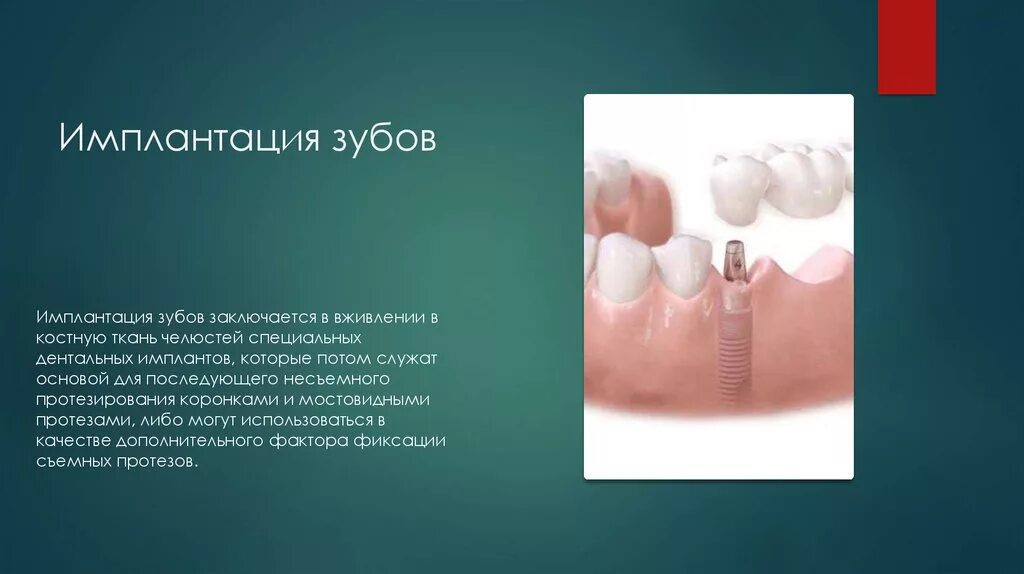 Имплантация зубов

Имплантация зубов заключается в вживлении в костную ткань челюстей специальных дентальных имплантов, которые потом служат основой для последующего несъемного протезирования коронками и мостовидными протезами, либо могут использоваться в качестве дополнительного фактора фиксации съемных протезов.